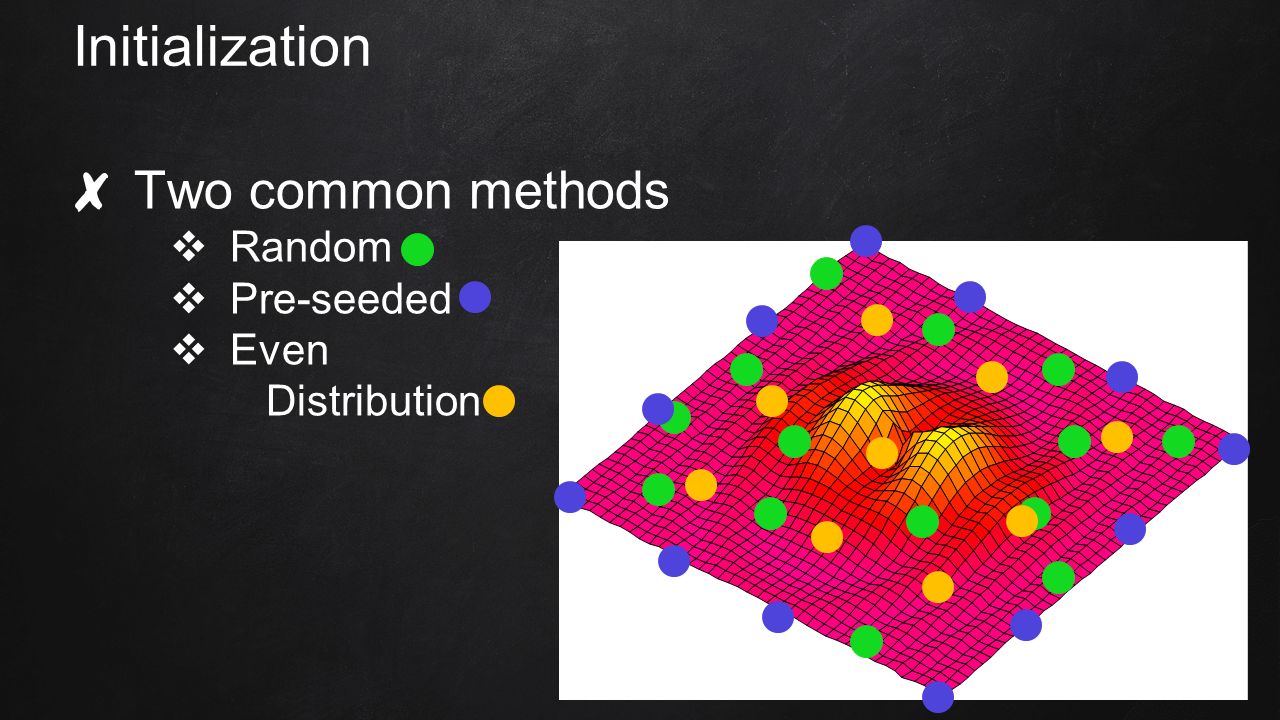 Initialization

✗ Two common methods

❖ Random

❖ Pre-seeded

❖ Even Distribution